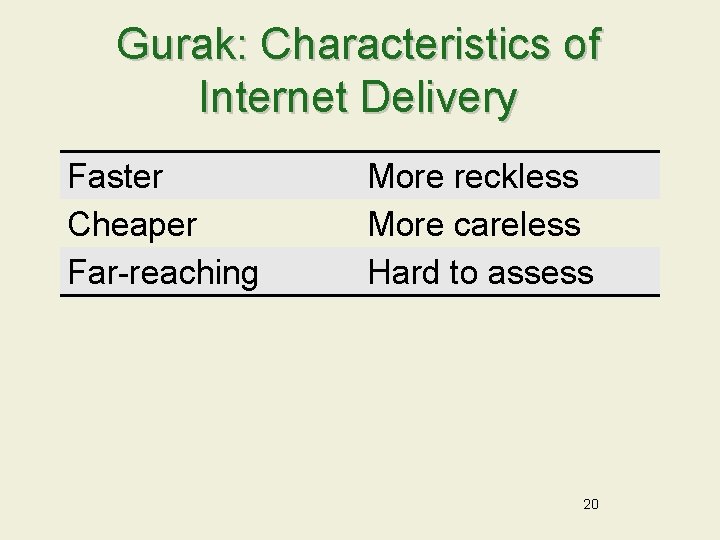 Gurak: Characteristics of Internet Delivery

| Faster | More reckless |
|---|---|
| Cheaper | More careless |
| Far-reaching | Hard to assess |

20